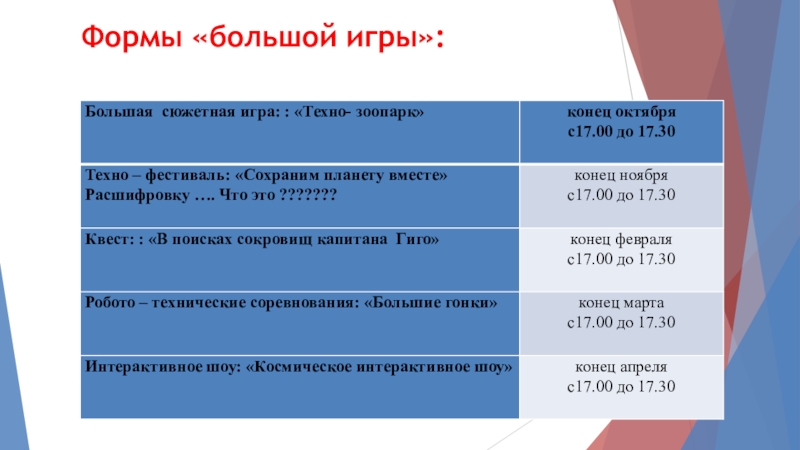 Формы «большой игры»:

| Большая сюжетная игра: : «Техно- зоопарк» | конец октября с17.00 до 17.30 |
|---|---|
| Техно – фестиваль: «Сохраним планету вместе» Расшифровку …. Что это ??????? | конец ноября с17.00 до 17.30 |
| Квест: : «В поисках сокровищ капитана Гиго» | конец февраля с17.00 до 17.30 |
| Робото – технические соревнования: «Большие гонки» | конец марта с17.00 до 17.30 |
| Интерактивное шоу: «Космическое интерактивное шоу» | конец апреля с17.00 до 17.30 |